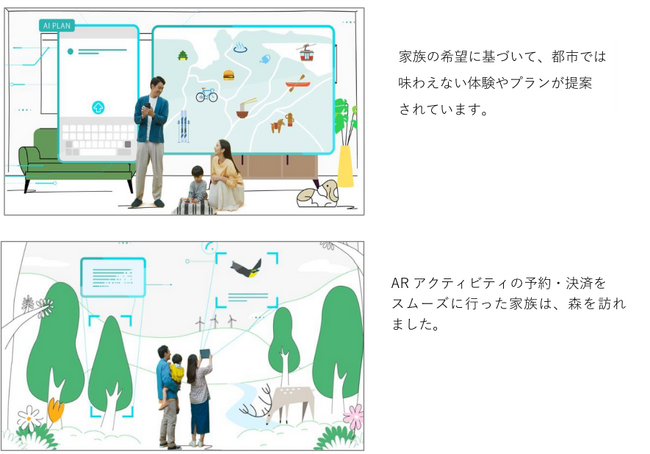 AI PLAN

家族の希望に基づいて、都市では味わえない体験やプランが提案されています。

AR アクティビティの予約・決済をスムーズに行った家族は、森を訪れました。